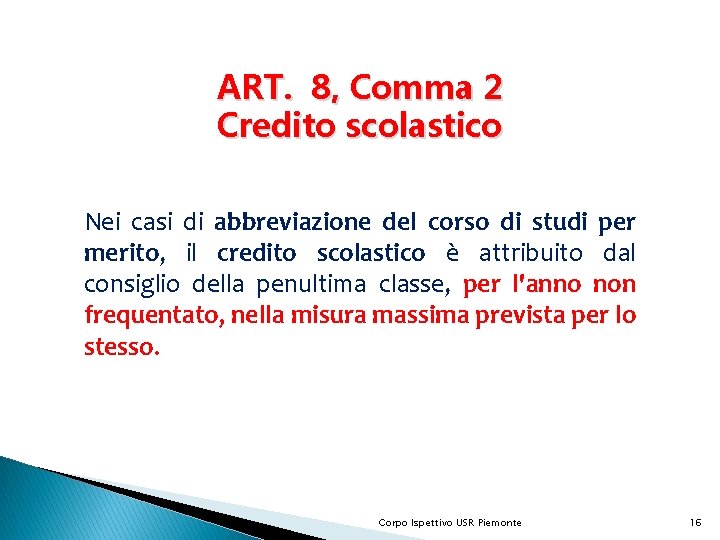 ART. 8, Comma 2
Credito scolastico

Nei casi di abbreviazione del corso di studi per merito, il credito scolastico è attribuito dal consiglio della penultima classe, per l'anno non frequentato, nella misura massima prevista per lo stesso.

Corpo Ispettivo USR Piemonte

16